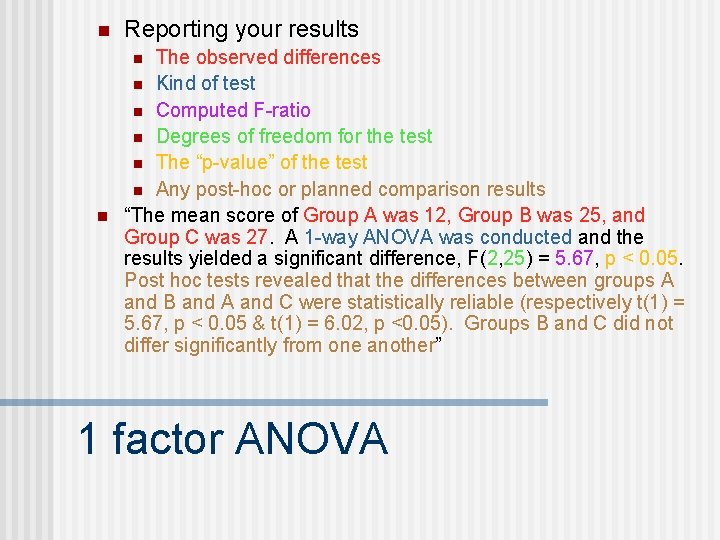 Reporting your results

The observed differences

Kind of test

Computed F-ratio

Degrees of freedom for the test

The “p-value” of the test

Any post-hoc or planned comparison results

“The mean score of Group A was 12, Group B was 25, and Group C was 27. A 1-way ANOVA was conducted and the results yielded a significant difference, F(2,25) = 5.67, p < 0.05. Post hoc tests revealed that the differences between groups A and B and A and C were statistically reliable (respectively t(1) = 5.67, p < 0.05 & t(1) = 6.02, p <0.05). Groups B and C did not differ significantly from one another”

1 factor ANOVA